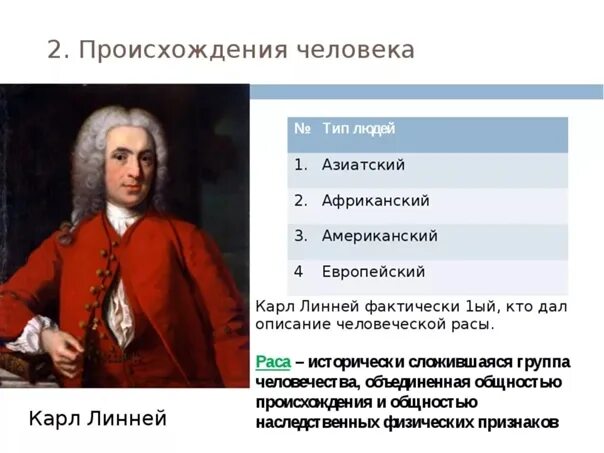 2. Происхождения человека

| № | Тип людей |
|---|---|
| 1. | Азиатский |
| 2. | Африканский |
| 3. | Американский |
| 4 | Европейский |

Карл Линней фактически 1ый, кто дал описание человеческой расы.

Раса – исторически сложившаяся группа человечества, объединенная общностью происхождения и общностью наследственных физических признаков

Карл Линней